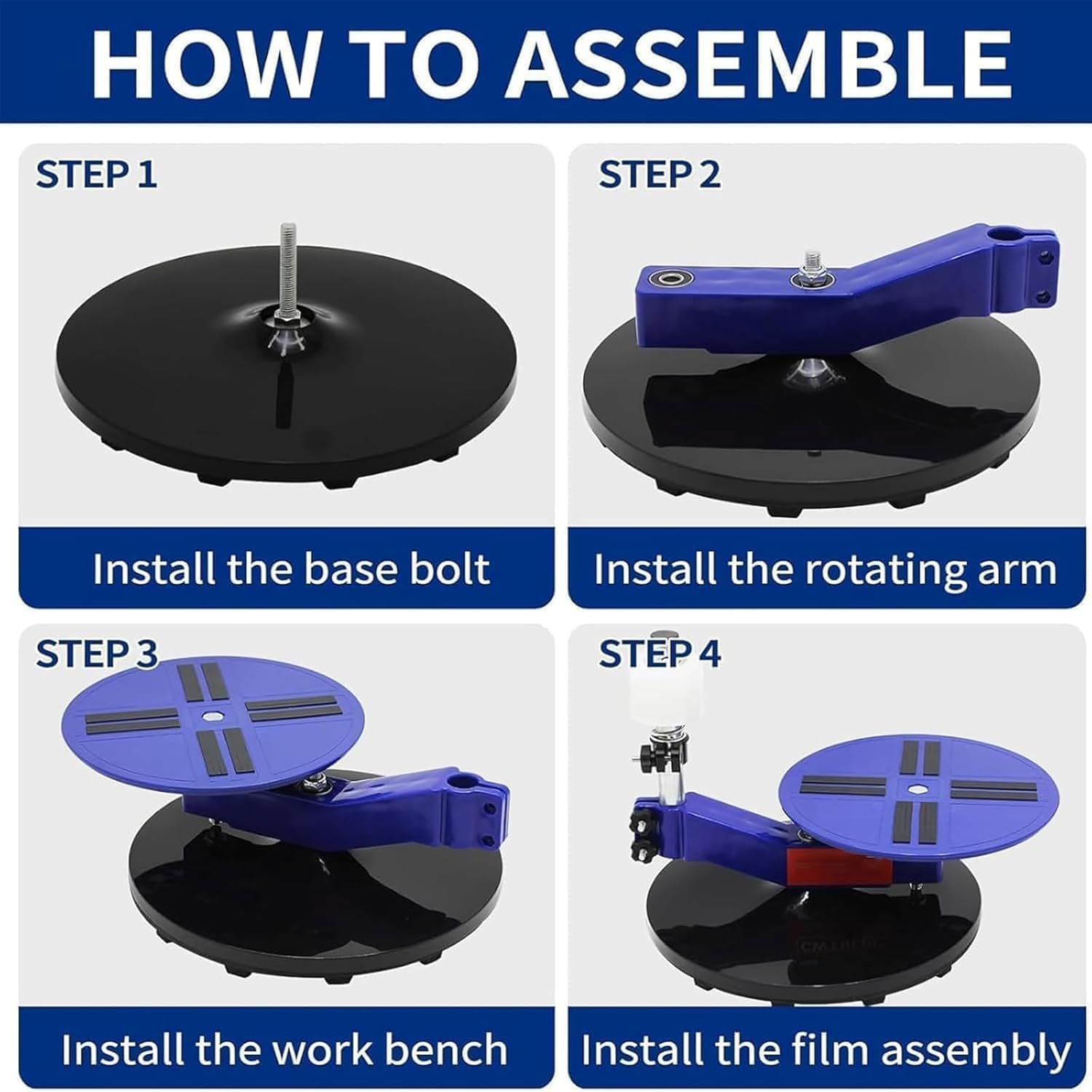 HOW TO ASSEMBLE

STEP 1

Install the base bolt

STEP 2

Install the rotating arm

STEP 3

Install the work bench

STEP 4

Install the film assembly